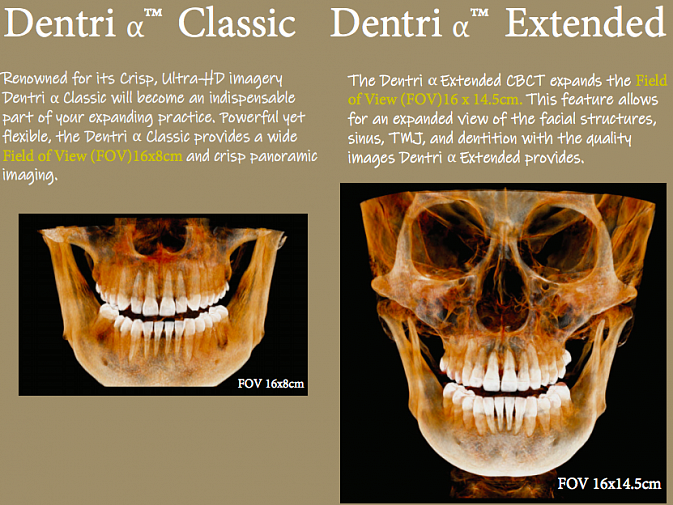 Dentri α™ Classic

Renowned for its Crisp, Ultra-HD imagery Dentri α Classic will become an indispensable part of your expanding practice. Powerful yet flexible, the Dentri α Classic provides a wide Field of View (FOV)16x8cm and crisp panoramic imaging.

FOV 16x8cm

Dentri α™ Extended

The Dentri α Extended CBCT expands the Field of View (FOV)16 x 14.5cm. This feature allows for an expanded view of the facial structures, sinus, TMJ, and dentition with the quality images Dentri α Extended provides.

FOV 16x14.5cm